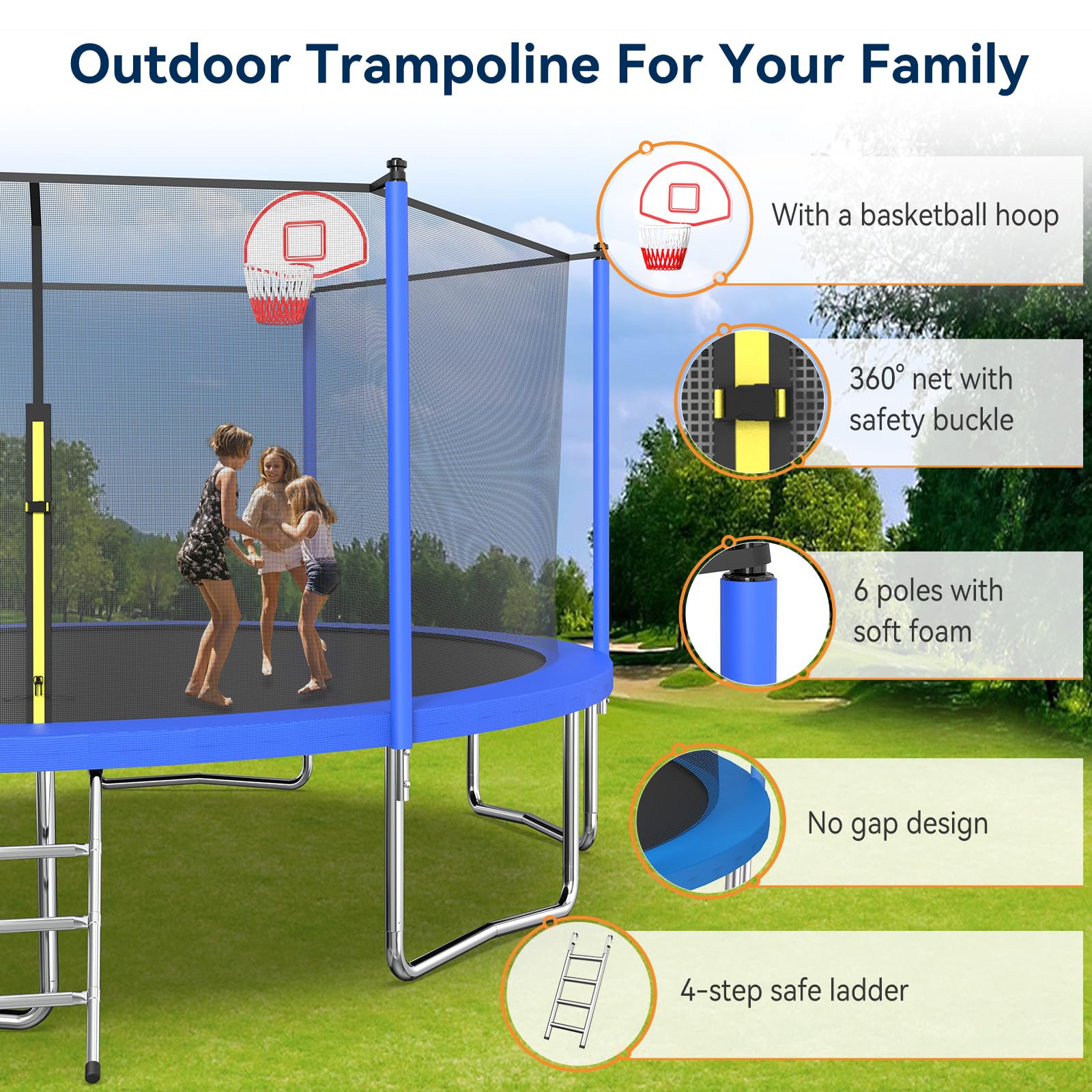 Outdoor Trampoline For Your Family

With a basketball hoop

360° net with safety buckle

6 poles with soft foam

No gap design

4-step safe ladder